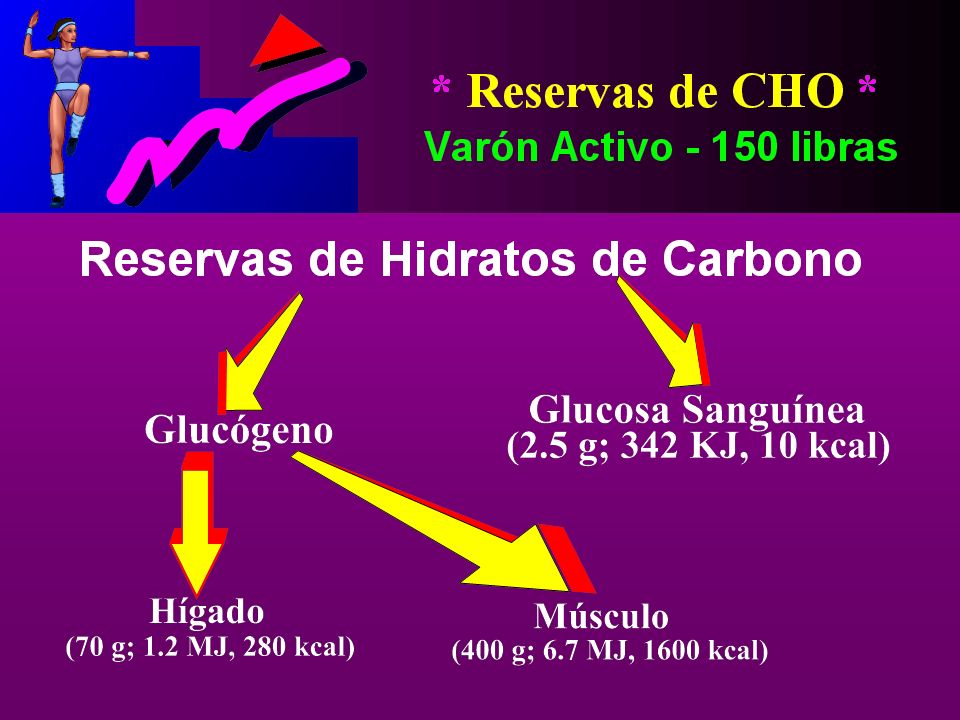 * Reservas de CHO *
Varón Activo - 150 libras

Reservas de Hidratos de Carbono

Glucógeno

Glucosa Sanguínea
(2.5 g; 342 KJ, 10 kcal)

Hígado
(70 g; 1.2 MJ, 280 kcal)

Músculo
(400 g; 6.7 MJ, 1600 kcal)